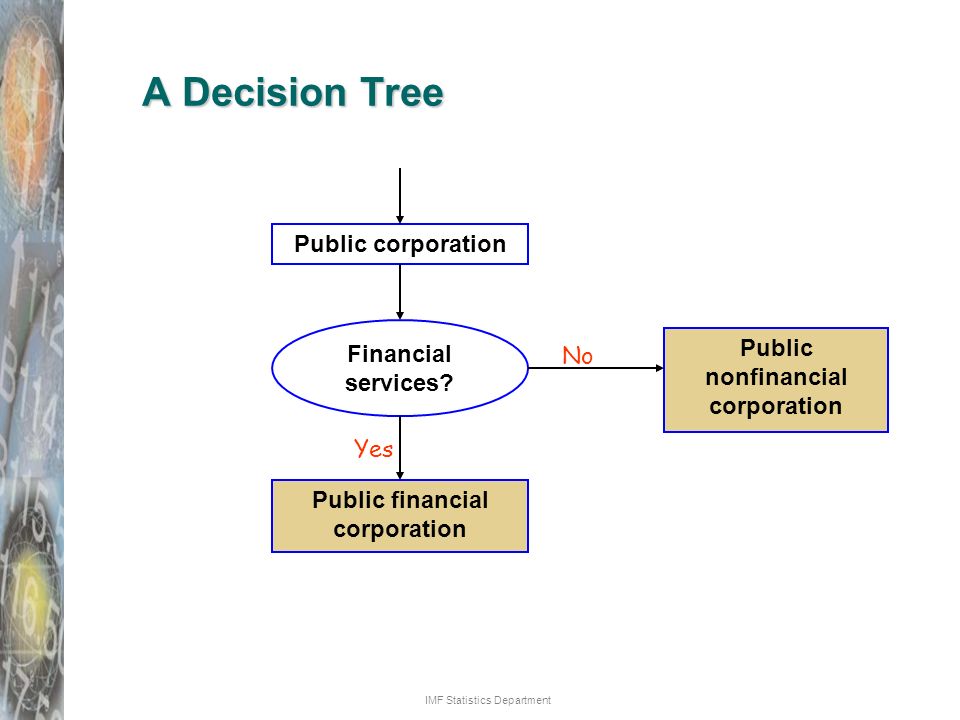 A Decision Tree

Public corporation

Financial services?

No

Public nonfinancial corporation

Yes

Public financial corporation

IMF Statistics Department